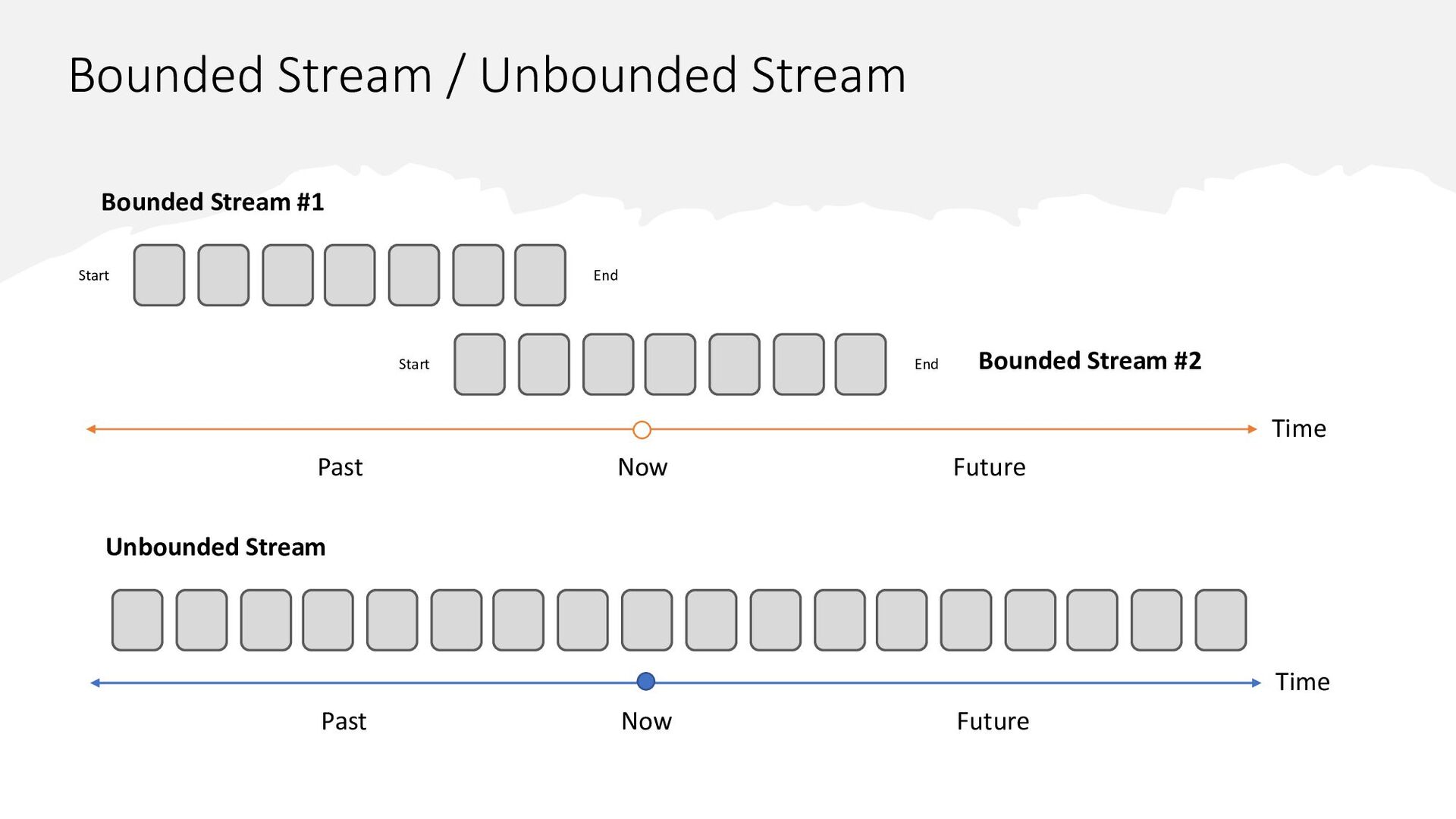 Bounded Stream / Unbounded Stream

Bounded Stream #1

Start

End

Start

End

Bounded Stream #2

Time

Past

Now

Future

Unbounded Stream

Time

Past

Now

Future